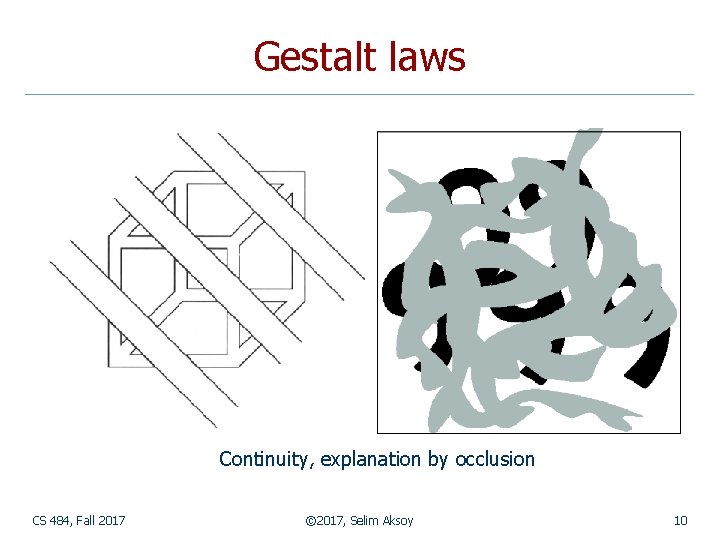 Gestalt laws

Continuity, explanation by occlusion

CS 484, Fall 2017

©2017, Selim Aksoy

10